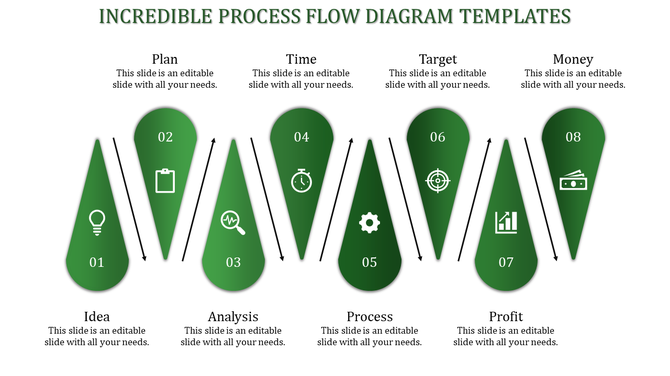 INCREDIBLE PROCESS FLOW DIAGRAM TEMPLATES

Plan
This slide is an editable slide with all your needs.

Time
This slide is an editable slide with all your needs.

Target
This slide is an editable slide with all your needs.

Money
This slide is an editable slide with all your needs.

02

04

06

08

01

03

05

07

Idea
This slide is an editable slide with all your needs.

Analysis
This slide is an editable slide with all your needs.

Process
This slide is an editable slide with all your needs.

Profit
This slide is an editable slide with all your needs.